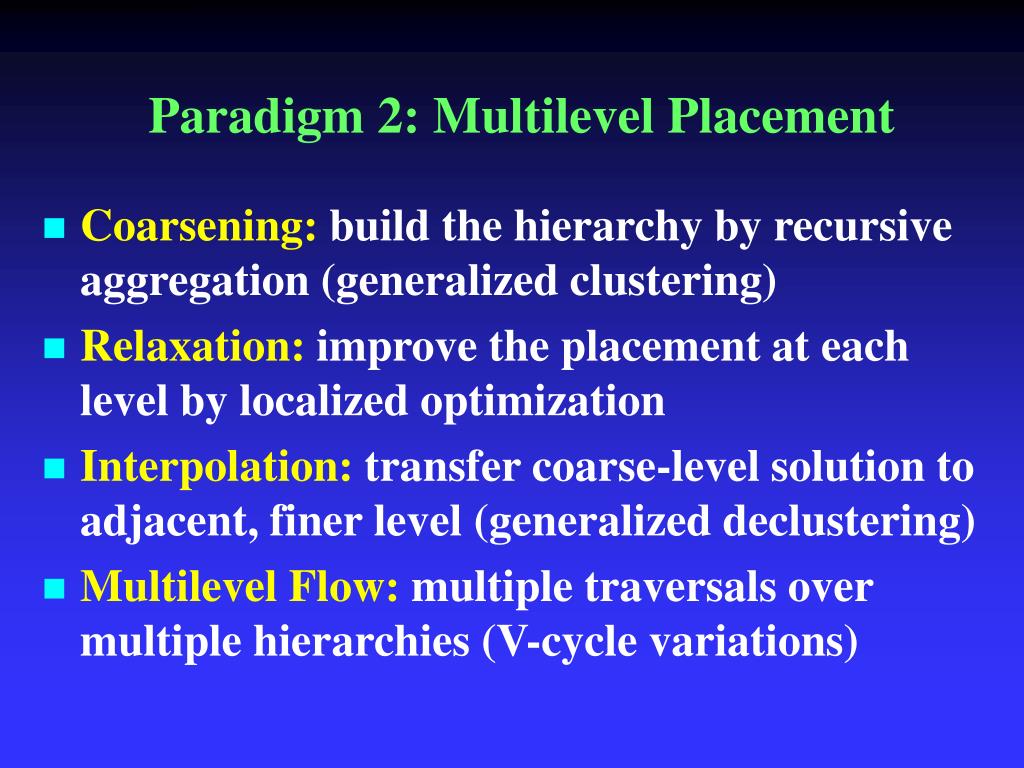 Paradigm 2: Multilevel Placement

- Coarsening: build the hierarchy by recursive aggregation (generalized clustering)
- Relaxation: improve the placement at each level by localized optimization
- Interpolation: transfer coarse-level solution to adjacent, finer level (generalized declustering)
- Multilevel Flow: multiple traversals over multiple hierarchies (V-cycle variations)